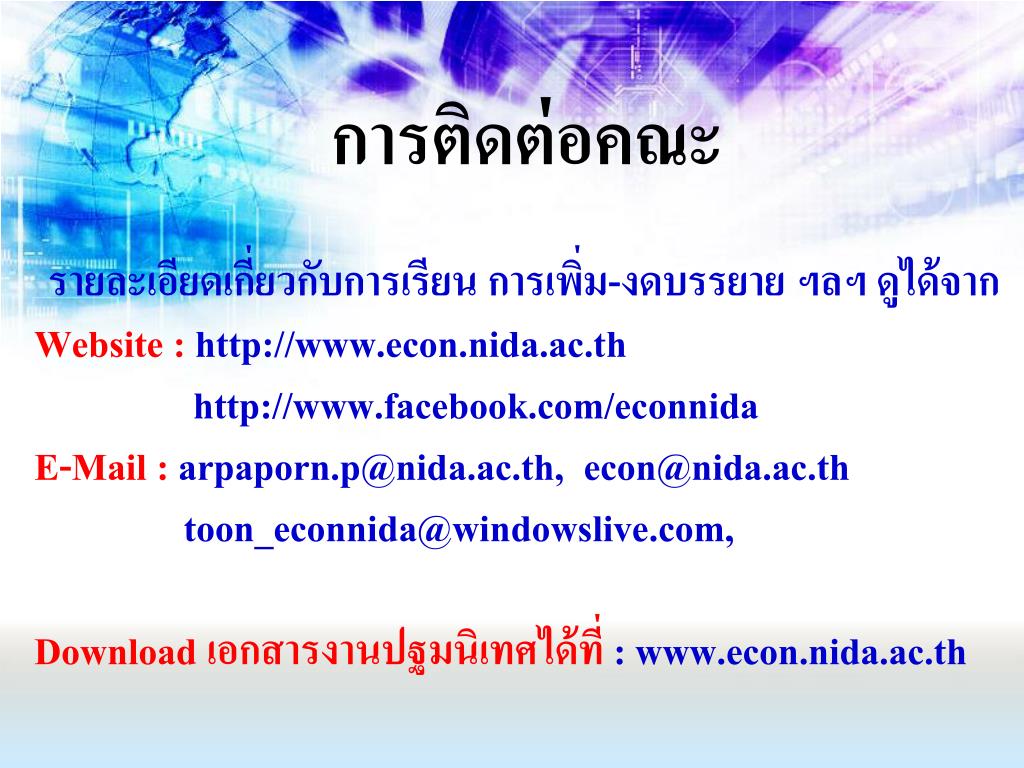 การติดต่อคณะ

รายละเอียดเกี่ยวกับการเรียน การเพิ่ม-งดบรรยาย ฯลฯ ดูได้จาก

Website : http://www.econ.nida.ac.th

http://www.facebook.com/econnida

E-Mail : arpaporn.p@nida.ac.th, econ@nida.ac.th

toon_econnida@windowslive.com,

Download เอกสารงานปฐมนิเทศได้ที่ : www.econ.nida.ac.th